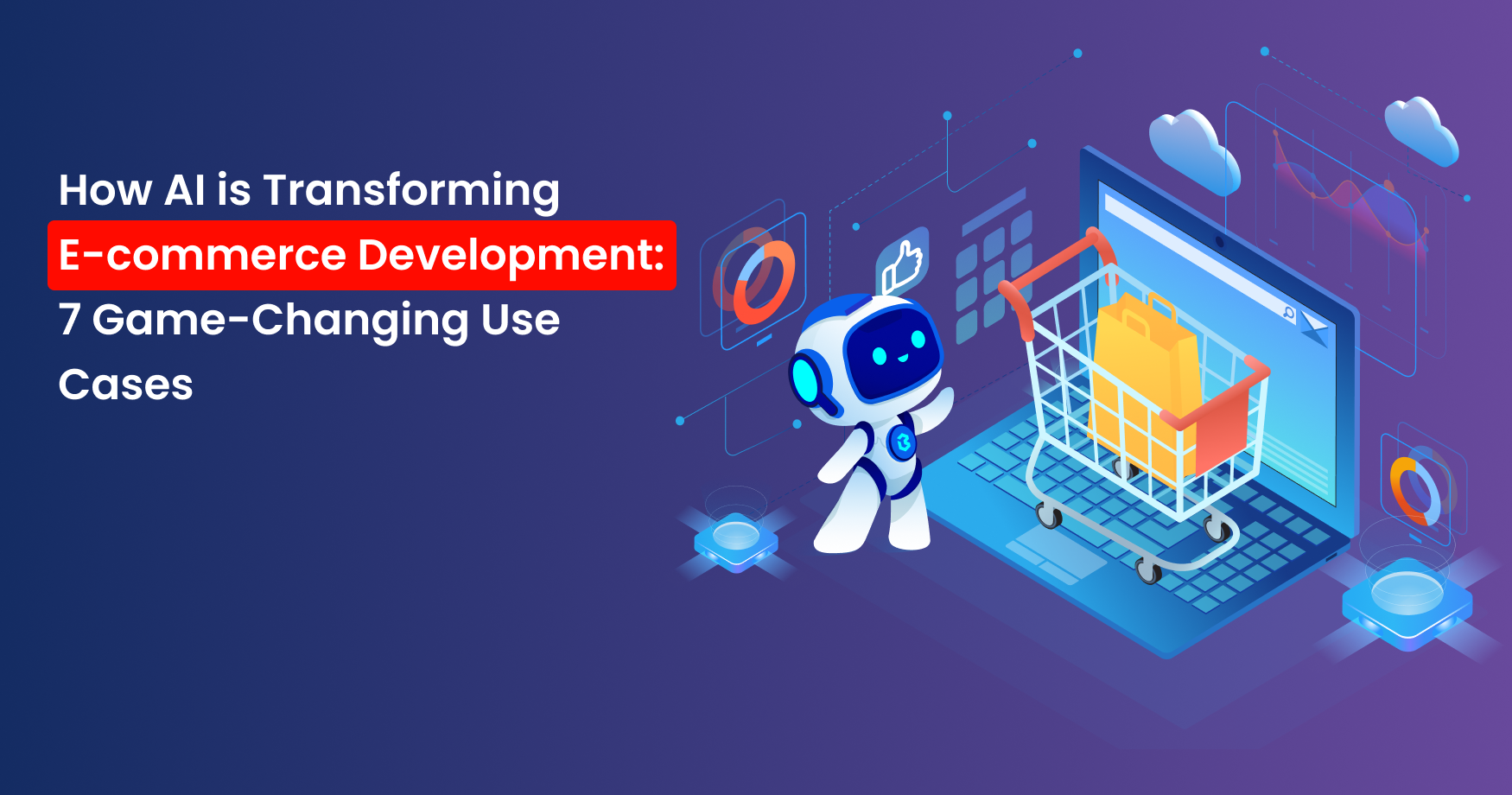 How AI is Transforming
E-commerce Development:
7 Game-Changing Use Cases